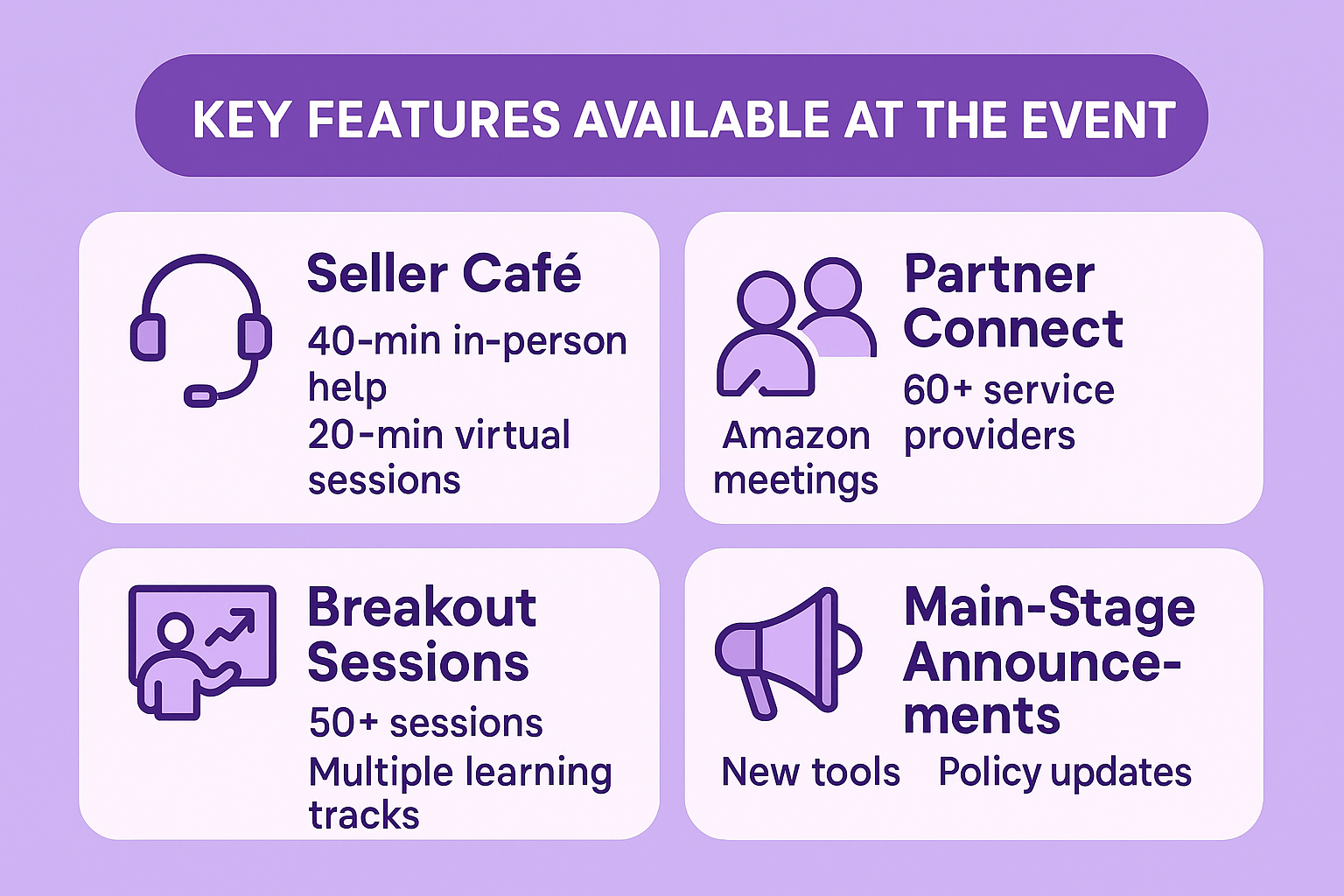 KEY FEATURES AVAILABLE AT THE EVENT

Seller Café

40-min in-person help

20-min virtual sessions

Partner Connect

60+ service providers

Amazon meetings

Breakout Sessions

50+ sessions

Multiple learning tracks

Main-Stage Announcements

New tools

Policy updates